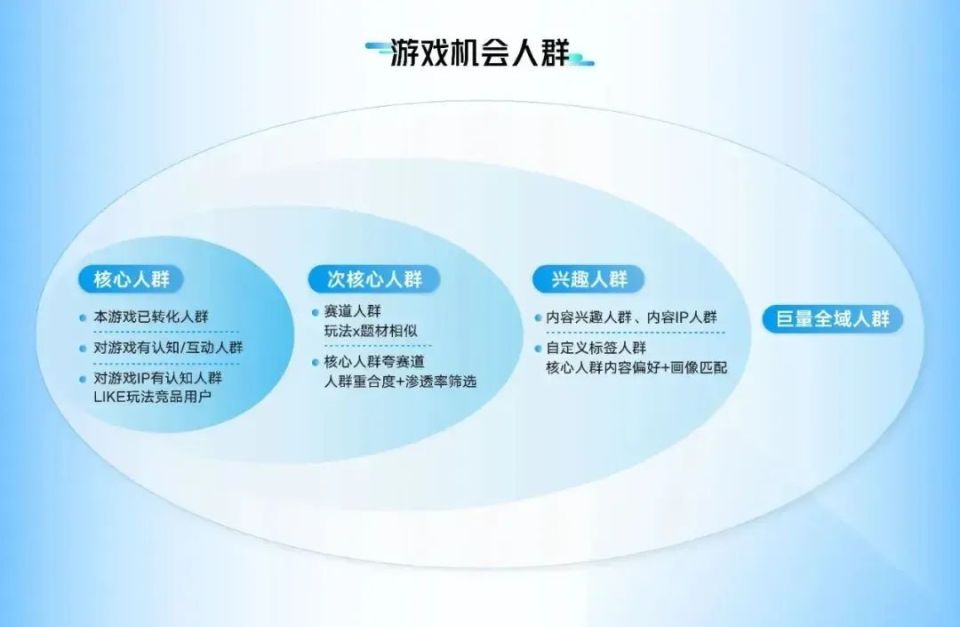 游戏机会人群

核心人群
本游戏已转化人群
对游戏有认知/互动人群
对游戏IP有认知人群
LIKE玩法竞品用户

次核心人群
赛道人群
玩法x题材相似
核心人群夸赛道
人群重合度+渗透率筛选

兴趣人群
内容兴趣人群、内容IP人群
自定义标签人群
核心人群内容偏好+画像匹配

巨量全域人群